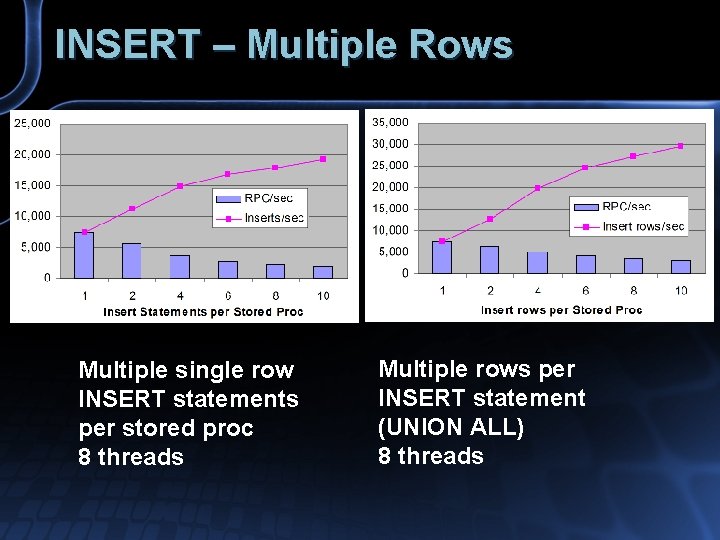 INSERT – Multiple Rows

25,000
20,000
15,000
10,000
5,000
0

RPC/sec
Inserts/sec

1 2 4 6 8 10
Insert Statements per Stored Proc

35,000
30,000
25,000
20,000
15,000
10,000
5,000
0

RPC/sec
Insert rows/sec

1 2 4 6 8 10
Insert rows per Stored Proc

Multiple single row INSERT statements per stored proc
8 threads

Multiple rows per INSERT statement (UNION ALL)
8 threads